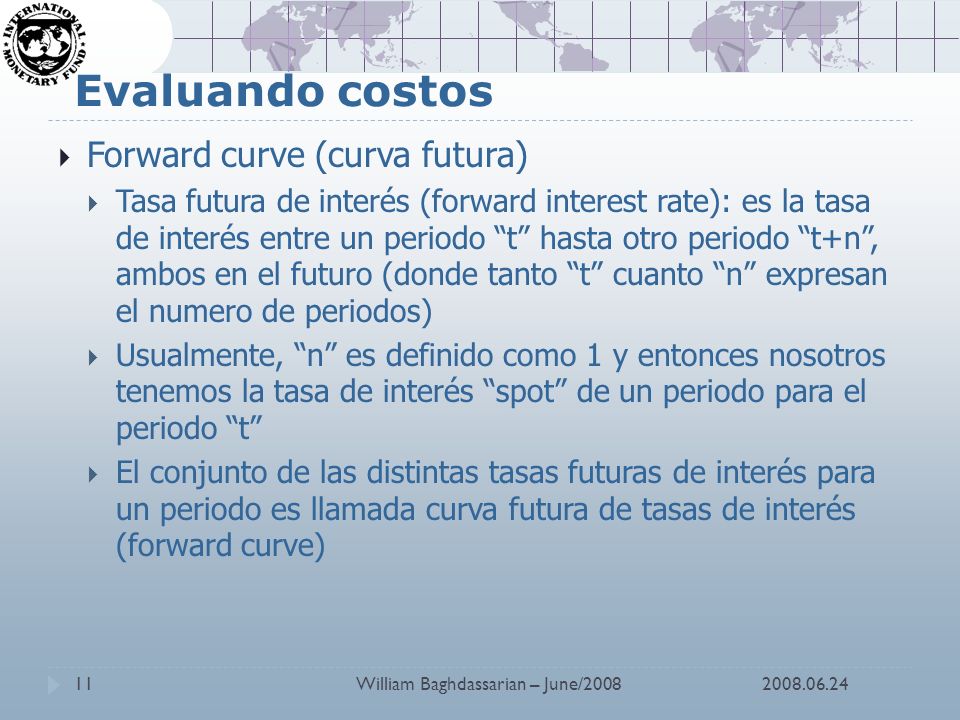 INTERNATIONAL MONETARY FUND

Evaluando costos

Forward curve (curva futura)

Tasa futura de interés (forward interest rate): es la tasa de interés entre un periodo “t” hasta otro periodo “t+n”, ambos en el futuro (donde tanto “t” cuanto “n” expresan el numero de periodos)

Usualmente, “n” es definido como 1 y entonces nosotros tenemos la tasa de interés “spot” de un periodo para el periodo “t”

El conjunto de las distintas tasas futuras de interés para un periodo es llamada curva futura de tasas de interés (forward curve)

11 William Baghdassarian – June/2008 2008.06.24